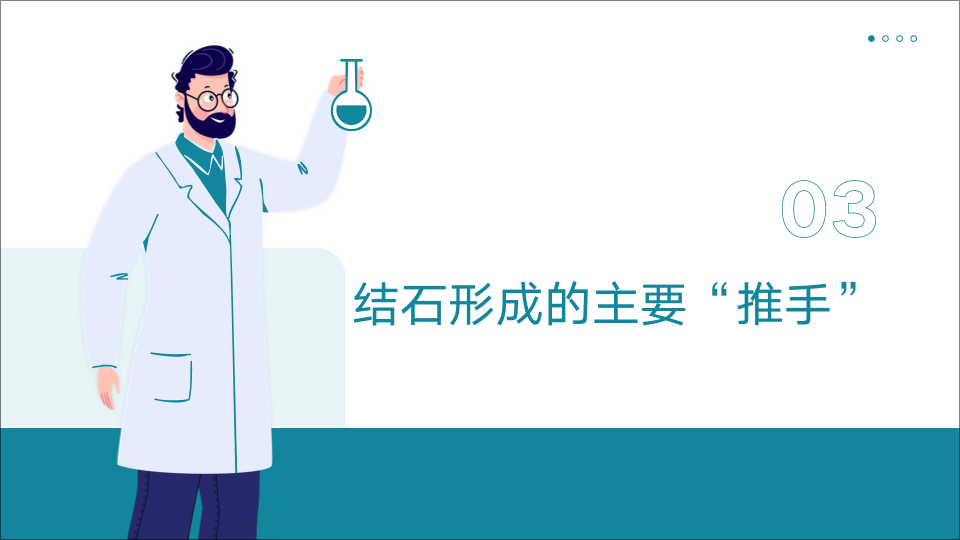 03

结石形成的主要“推手”